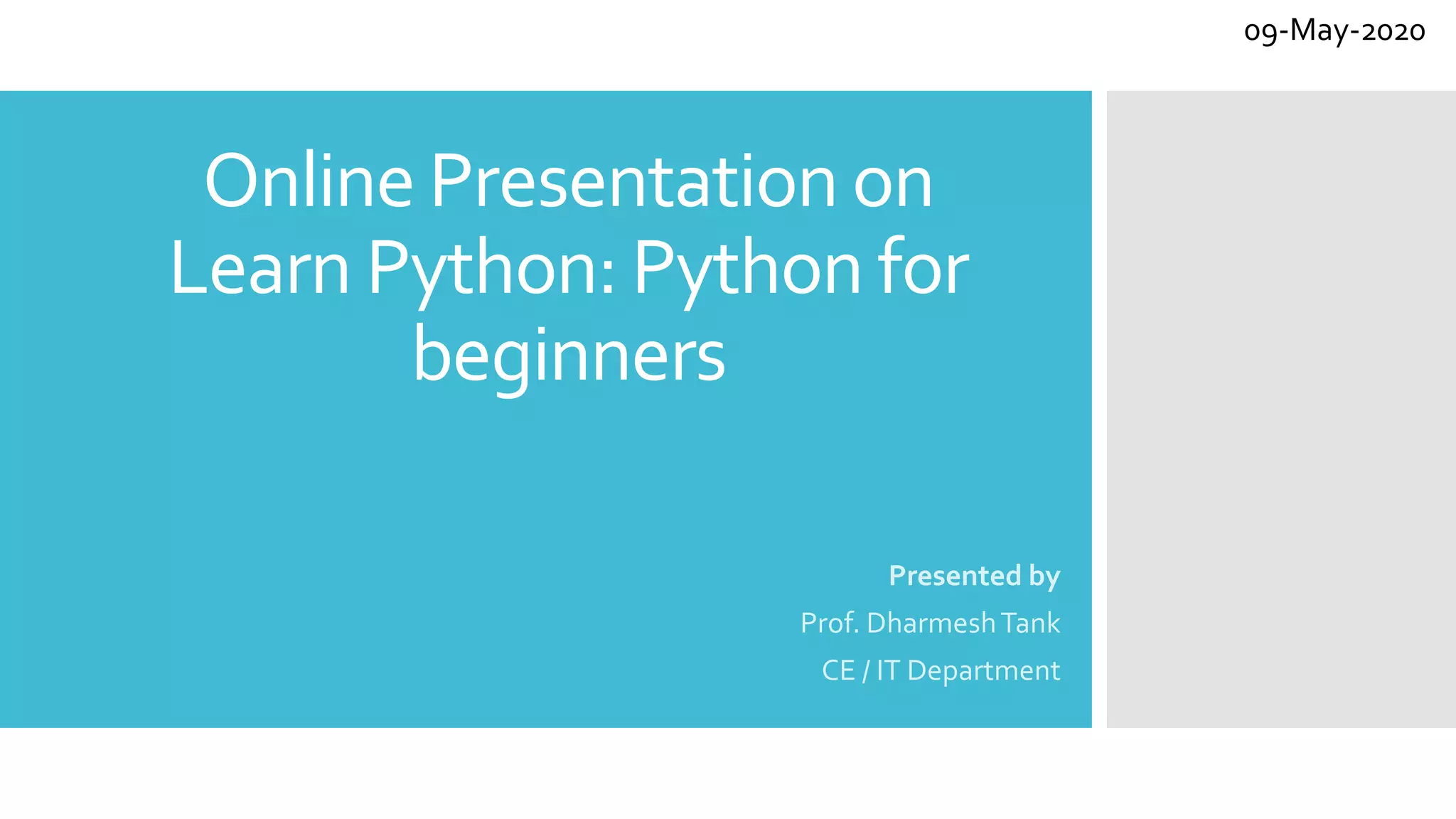 09-May-2020

Online Presentation on Learn Python: Python for beginners

Presented by

Prof. Dharmesh Tank

CE / IT Department